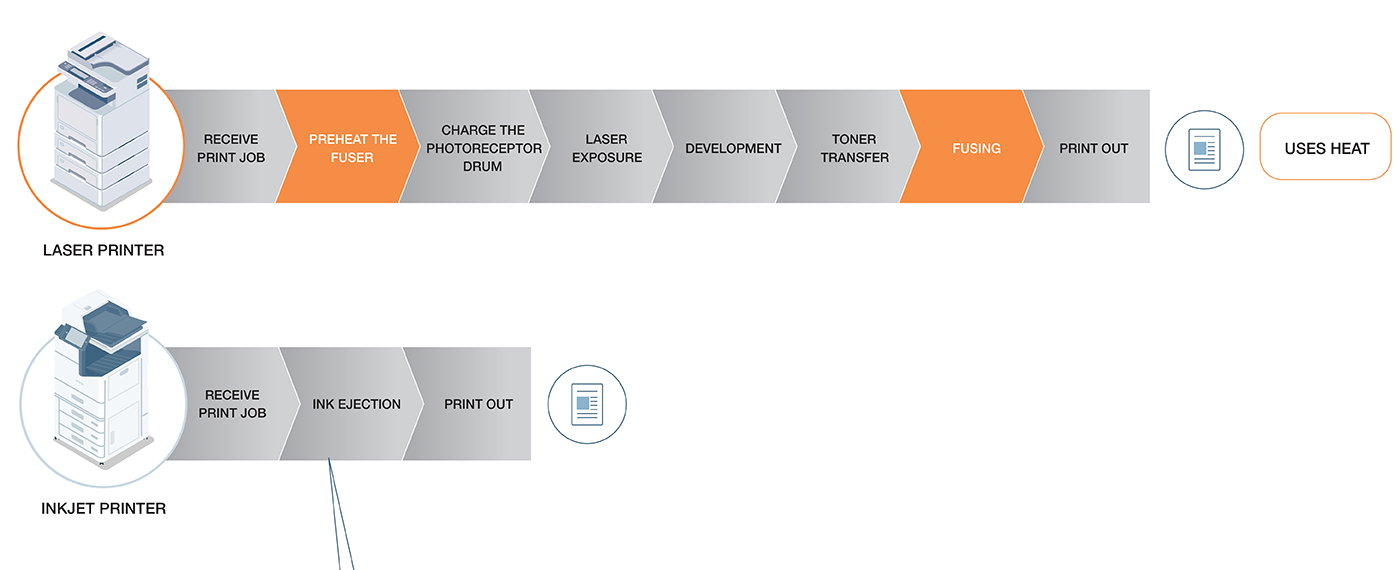 RECEIVE PRINT JOB

PREHEAT THE FUSER

CHARGE THE PHOTORECEPTOR DRUM

LASER EXPOSURE

DEVELOPMENT

TONER TRANSFER

FUSING

PRINT OUT

USES HEAT

LASER PRINTER

RECEIVE PRINT JOB

INK EJECTION

PRINT OUT

INKJET PRINTER